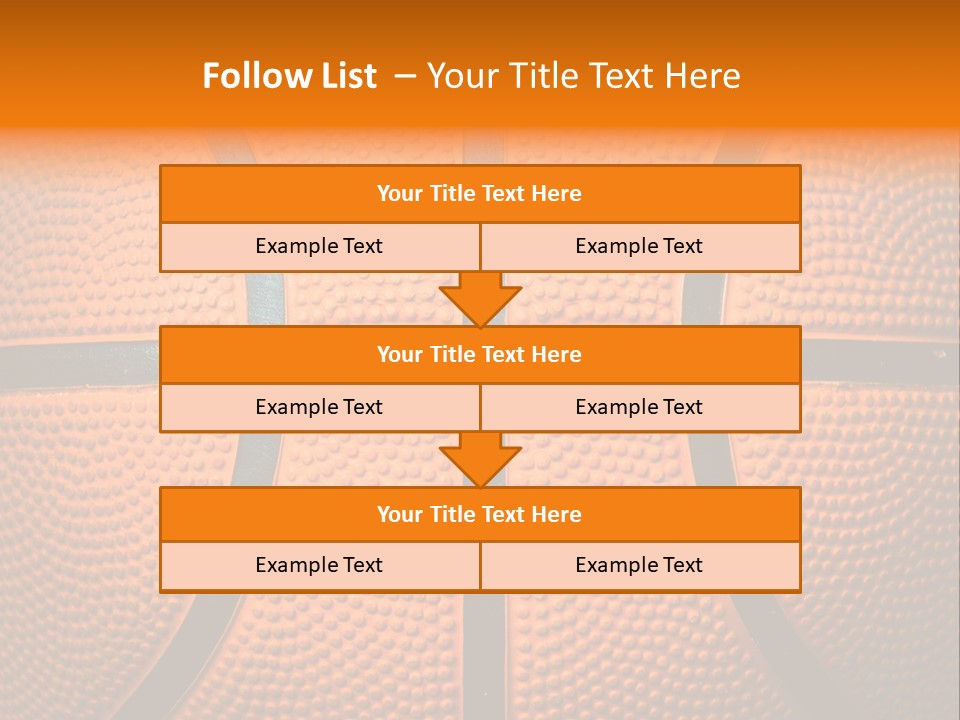 Follow List – Your Title Text Here

Your Title Text Here

Example Text

Example Text

Your Title Text Here

Example Text

Example Text

Your Title Text Here

Example Text

Example Text